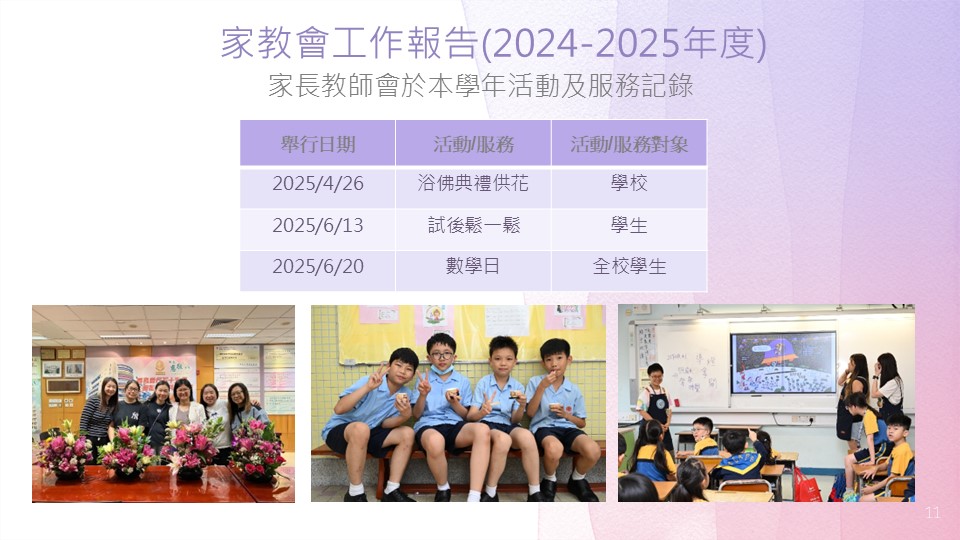 家教會工作報告(2024-2025年度)
家長教師會於本學年活動及服務記錄

| 舉行日期 | 活動/服務 | 活動/服務對象 |
|---|---|---|
| 2025/4/26 | 浴佛典禮供花 | 學校 |
| 2025/6/13 | 試後鬆一鬆 | 學生 |
| 2025/6/20 | 數學日 | 全校學生 |

11